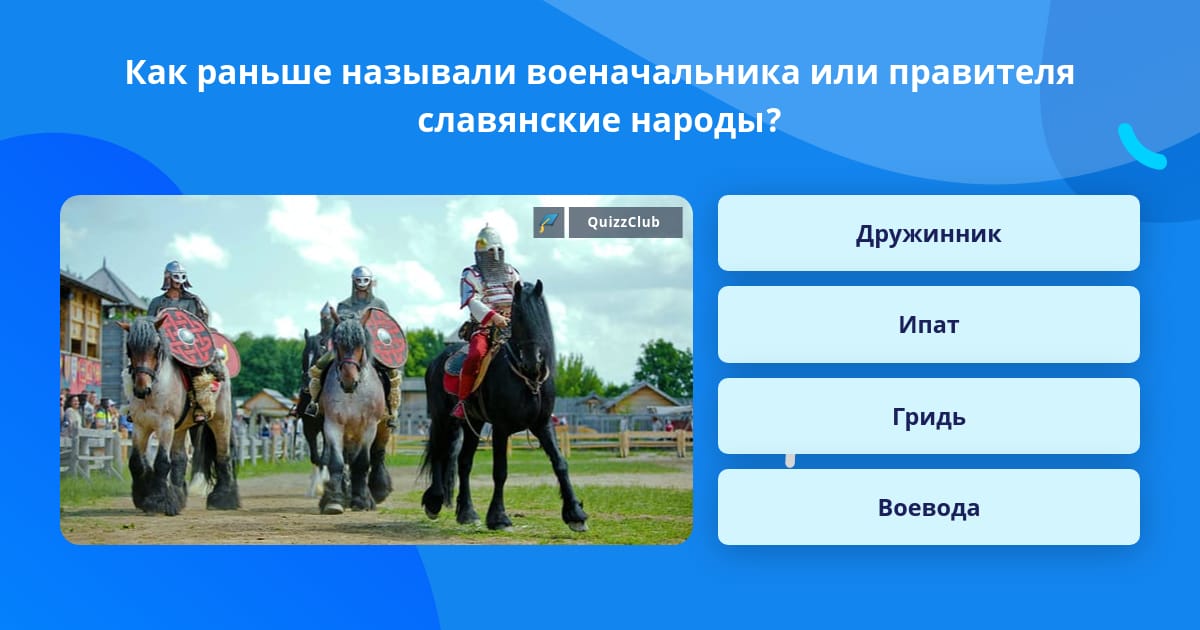 Как раньше называли военачальника или правителя славянские народы?

QuizzClub

Дружинник

Ипат

Гридь

Воевода